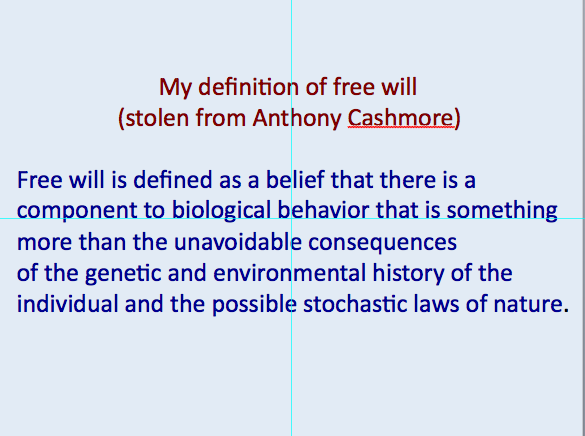 My definition of free will
(stolen from Anthony Cashmore)

Free will is defined as a belief that there is a component to biological behavior that is something more than the unavoidable consequences
of the genetic and environmental history of the individual and the possible stochastic laws of nature.